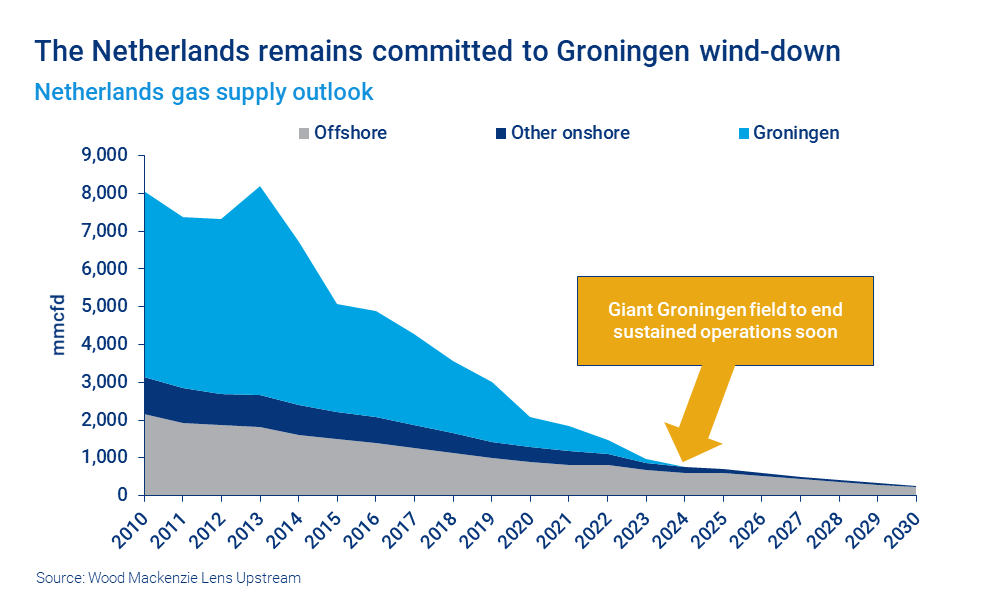 The Netherlands remains committed to Groningen wind-down

Netherlands gas supply outlook

Offshore
Other onshore
Groningen

9,000
8,000
7,000
6,000
5,000
4,000
3,000
2,000
1,000
0

mmcfd

Giant Groningen field to end sustained operations soon

2010
2011
2012
2013
2014
2015
2016
2017
2018
2019
2020
2021
2022
2023
2024
2025
2026
2027
2028
2029
2030

Source: Wood Mackenzie Lens Upstream